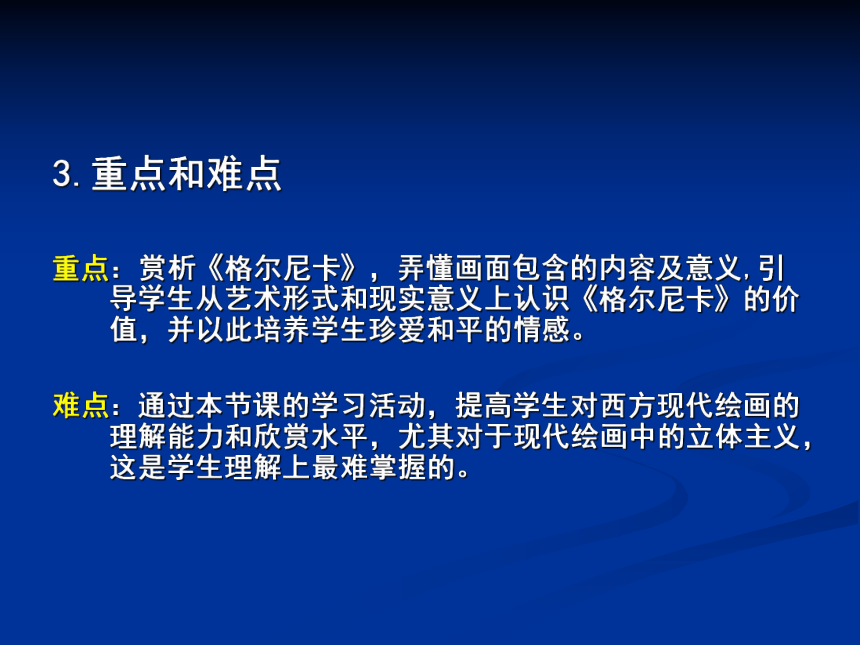 3. 重点和难点

重点：赏析《格尔尼卡》，弄懂画面包含的内容及意义,引导学生从艺术形式和现实意义上认识《格尔尼卡》的价值，并以此培养学生珍爱和平的情感。

难点：通过本节课的学习活动，提高学生对西方现代绘画的理解能力和欣赏水平，尤其对于现代绘画中的立体主义，这是学生理解上最难掌握的。